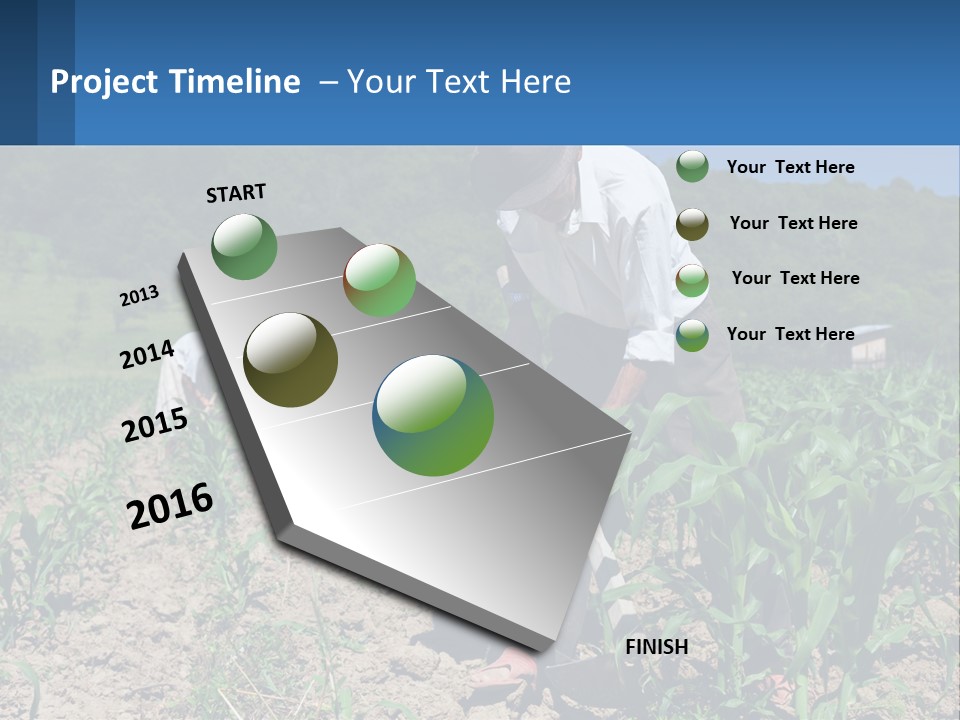 Project Timeline – Your Text Here

START

2013

2014

2015

2016

FINISH

Your Text Here

Your Text Here

Your Text Here

Your Text Here